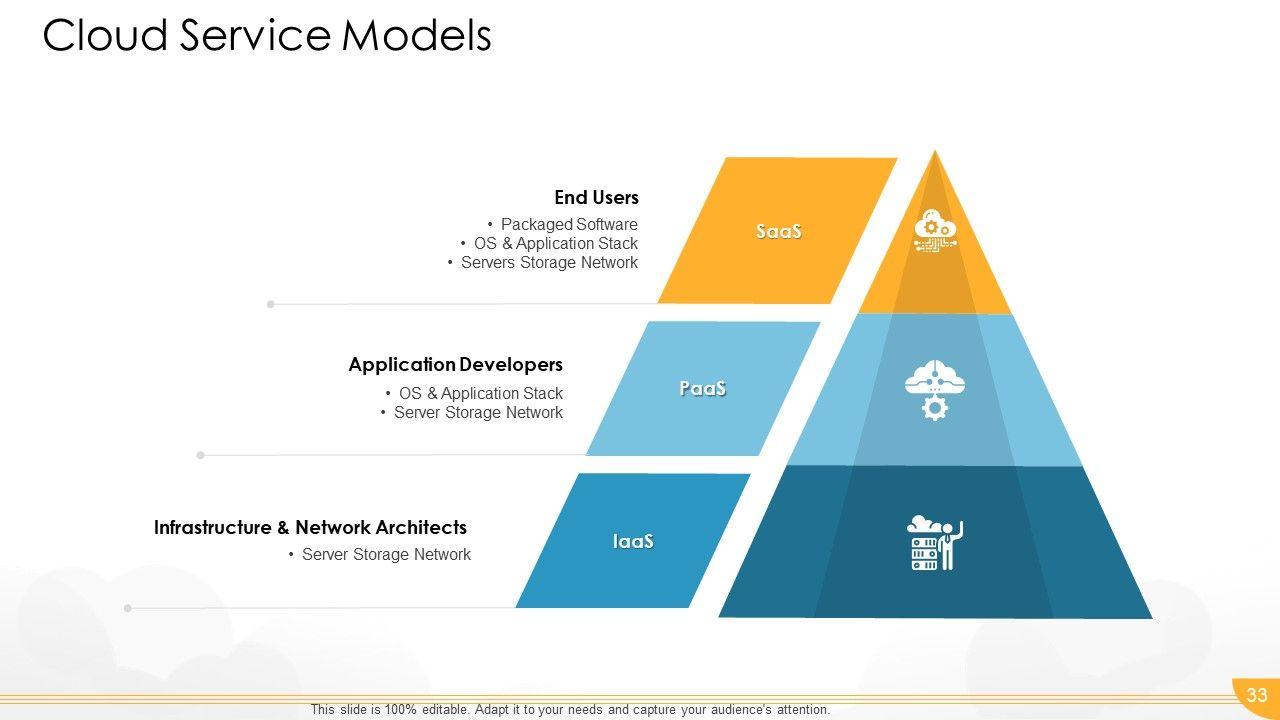 Cloud Service Models

End Users
• Packaged Software
• OS & Application Stack
• Servers Storage Network

SaaS

Application Developers
• OS & Application Stack
• Server Storage Network

PaaS

Infrastructure & Network Architects
• Server Storage Network

IaaS

This slide is 100% editable. Adapt it to your needs and capture your audience's attention.

33